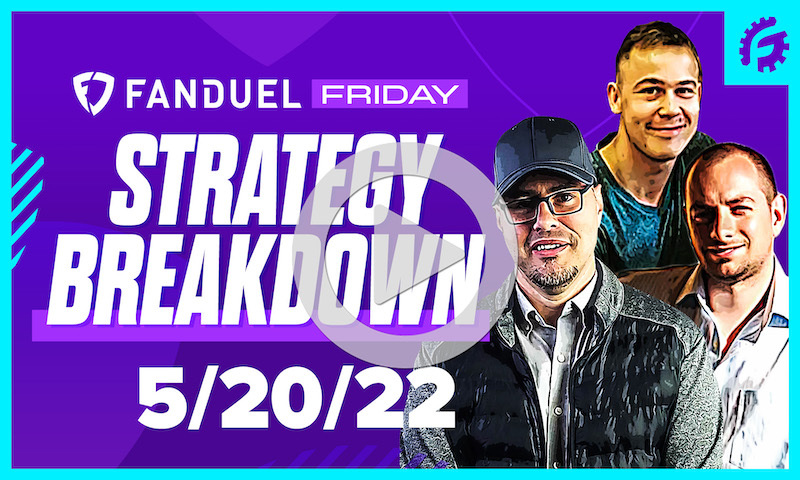 FANDUEL FRIDAY

STRATEGY BREAKDOWN

5/20/22